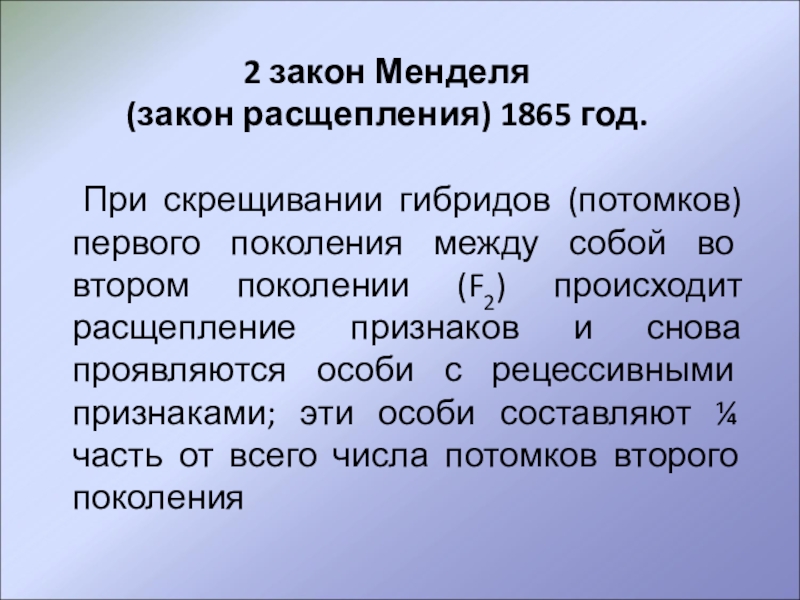 2 закон Менделя
(закон расщепления) 1865 год.

При скрещивании гибридов (потомков) первого поколения между собой во втором поколении ($F_2$) происходит расщепление признаков и снова проявляются особи с рецессивными признаками; эти особи составляют ¼ часть от всего числа потомков второго поколения